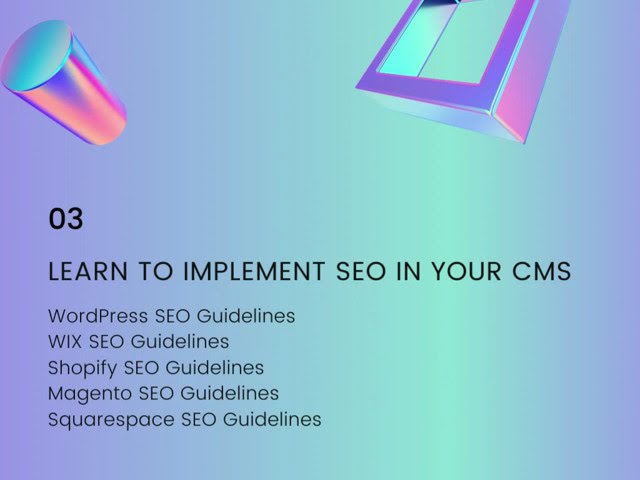 03

LEARN TO IMPLEMENT SEO IN YOUR CMS

WordPress SEO Guidelines
WIX SEO Guidelines
Shopify SEO Guidelines
Magento SEO Guidelines
Squarespace SEO Guidelines